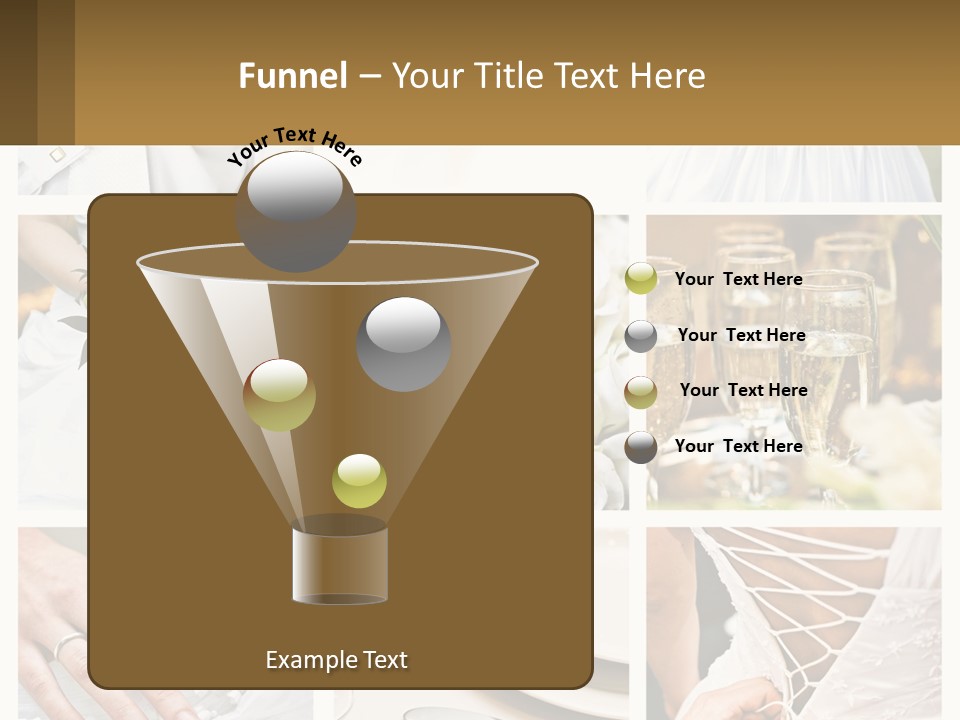 Funnel – Your Title Text Here

Your Text Here

Your Text Here

Your Text Here

Your Text Here

Your Text Here

Example Text